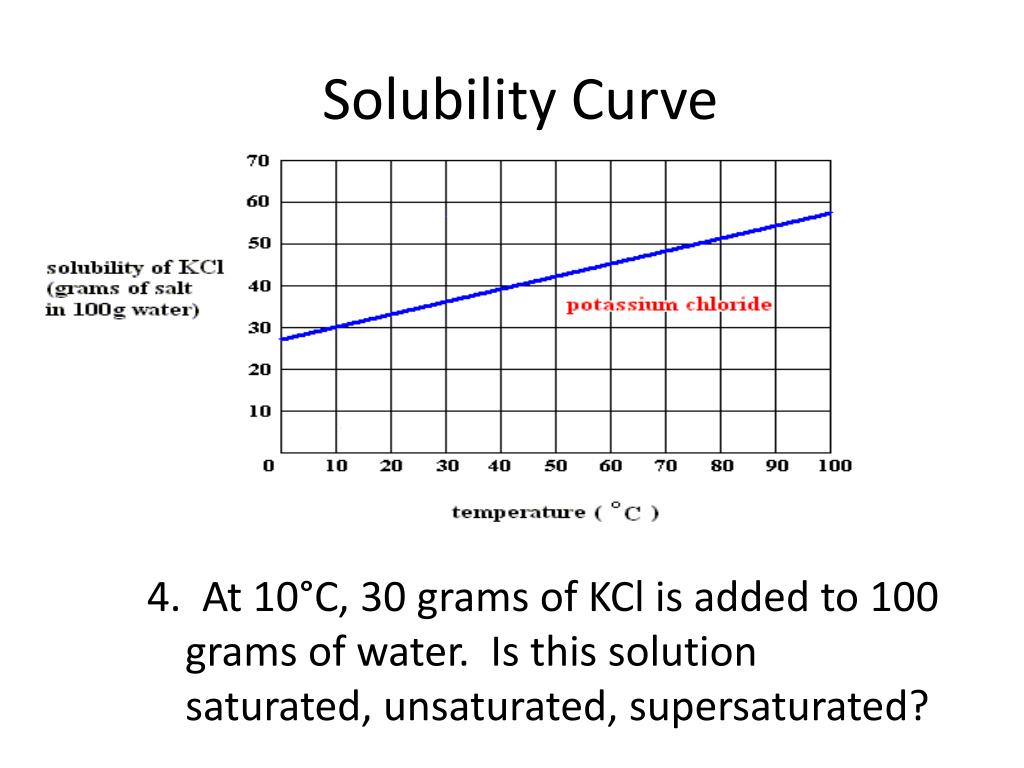 Solubility Curve

solubility of KCl (grams of salt in 100g water)

70
60
50
40
30
20
10
0

potassium chloride

10 20 30 40 50 60 70 80 90 100

temperature ( °C )

4. At 10°C, 30 grams of KCl is added to 100 grams of water. Is this solution saturated, unsaturated, supersaturated?